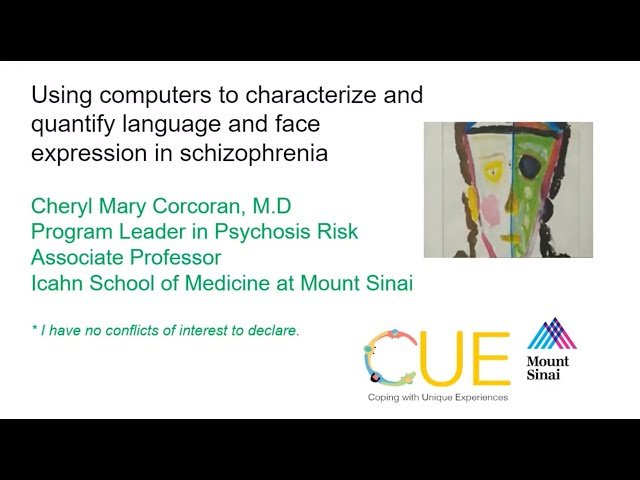 Using computers to characterize and quantify language and face expression in schizophrenia

Cheryl Mary Corcoran, M.D
Program Leader in Psychosis Risk
Associate Professor
Icahn School of Medicine at Mount Sinai

* I have no conflicts of interest to declare.

CUE
Coping with Unique Experiences

Mount Sinai